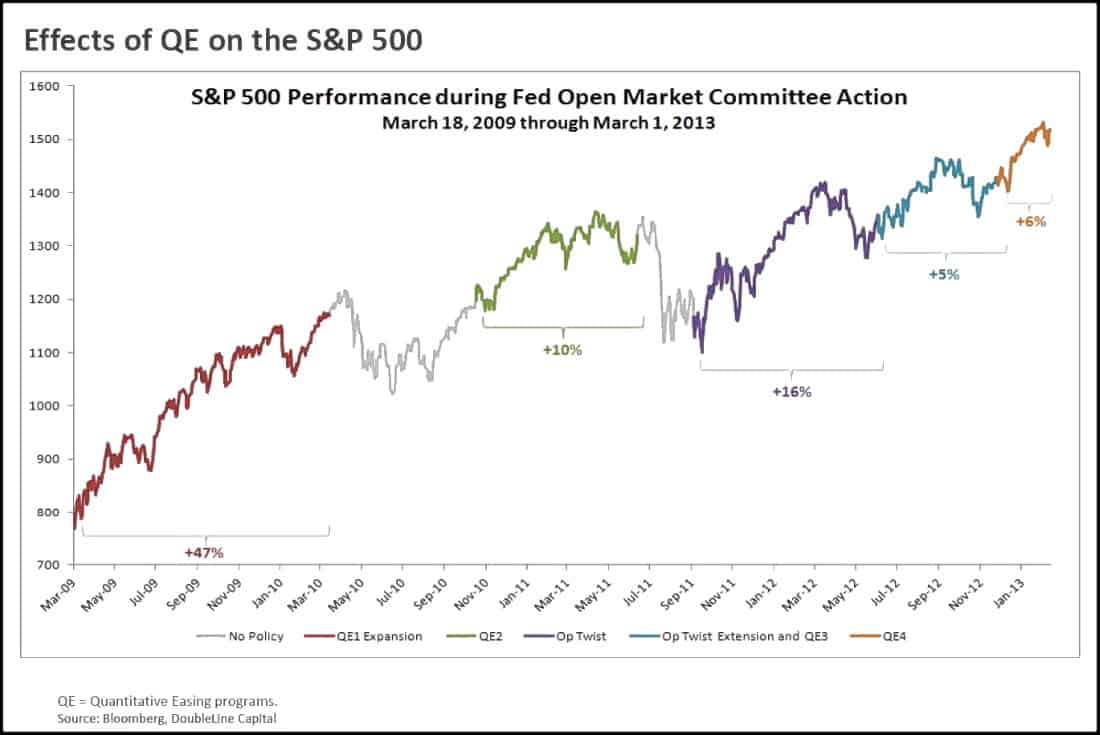 Effects of QE on the S&P 500

S&P 500 Performance during Fed Open Market Committee Action
March 18, 2009 through March 1, 2013

1600
1500
1400
1300
1200
1100
1000
900
800
700

+47%
+10%
+16%
+5%
+6%

Mar-09 May-09 Jul-09 Sep-09 Nov-09 Jan-10 Mar-10 May-10 Jul-10 Sep-10 Nov-10 Jan-11 Mar-11 May-11 Jul-11 Sep-11 Nov-11 Jan-12 Mar-12 May-12 Jul-12 Sep-12 Nov-12 Jan-13

No Policy QE1 Expansion QE2 Op Twist Op Twist Extension and QE3 QE4

QE = Quantitative Easing programs.
Source: Bloomberg, DoubleLine Capital